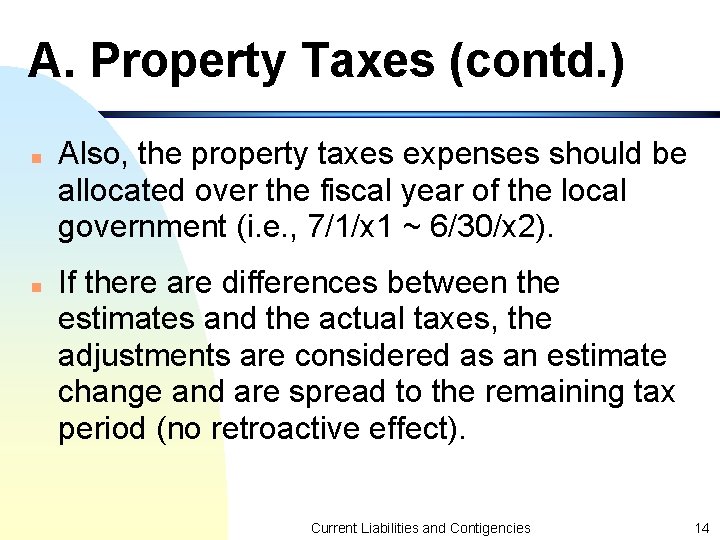 A. Property Taxes (contd.)

Also, the property taxes expenses should be allocated over the fiscal year of the local government (i.e., 7/1/x1 ~ 6/30/x2).

If there are differences between the estimates and the actual taxes, the adjustments are considered as an estimate change and are spread to the remaining tax period (no retroactive effect).

Current Liabilities and Contigencies

14